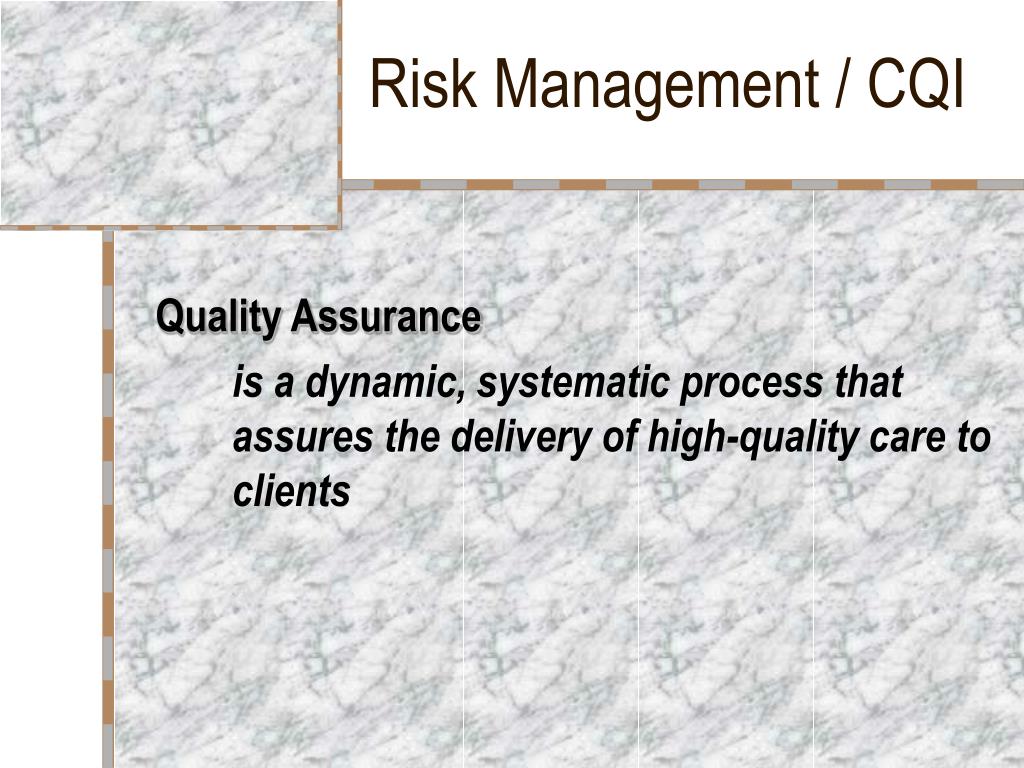 Risk Management / CQI

Quality Assurance

is a dynamic, systematic process that assures the delivery of high-quality care to clients